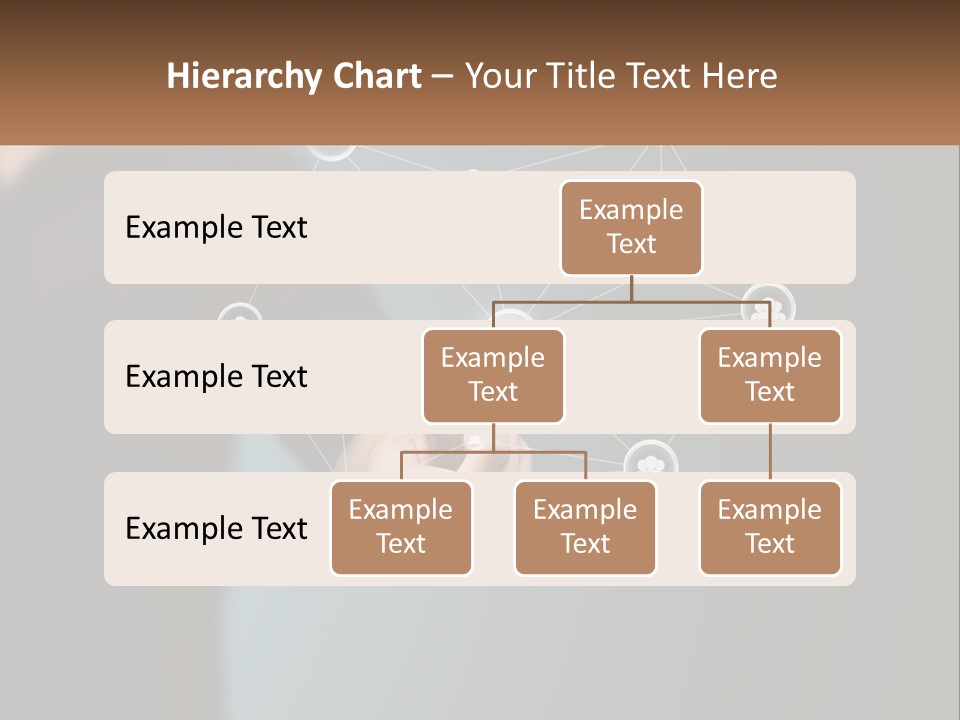 Hierarchy Chart – Your Title Text Here

Example Text

Example Text

Example Text

Example Text

Example Text

Example Text

Example Text

Example Text

Example Text